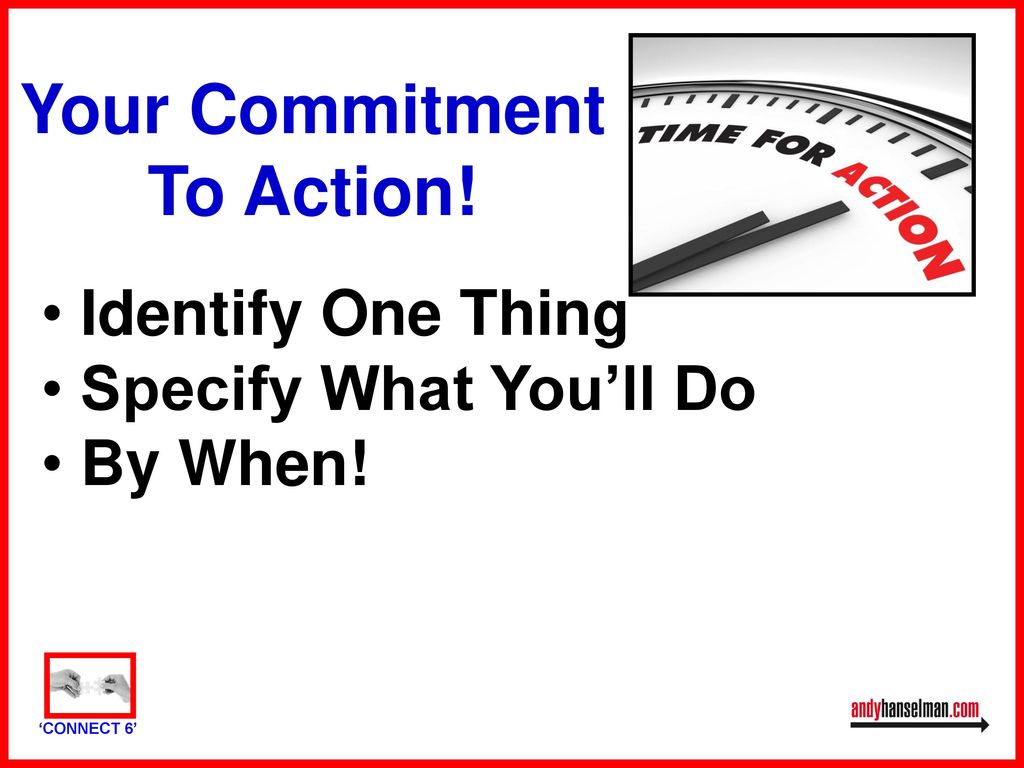 Your Commitment To Action!

TIME FOR ACTION

• Identify One Thing
• Specify What You'll Do
• By When!

'CONNECT 6'

andyhanselman.com